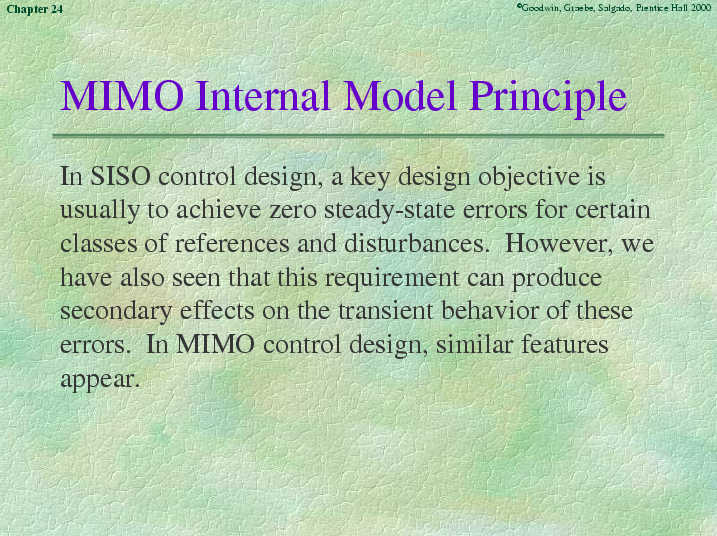 Chapter 24

©Goodwin, Graebe, Salgado, Prentice Hall 2000

MIMO Internal Model Principle

In SISO control design, a key design objective is usually to achieve zero steady-state errors for certain classes of references and disturbances. However, we have also seen that this requirement can produce secondary effects on the transient behavior of these errors. In MIMO control design, similar features appear.